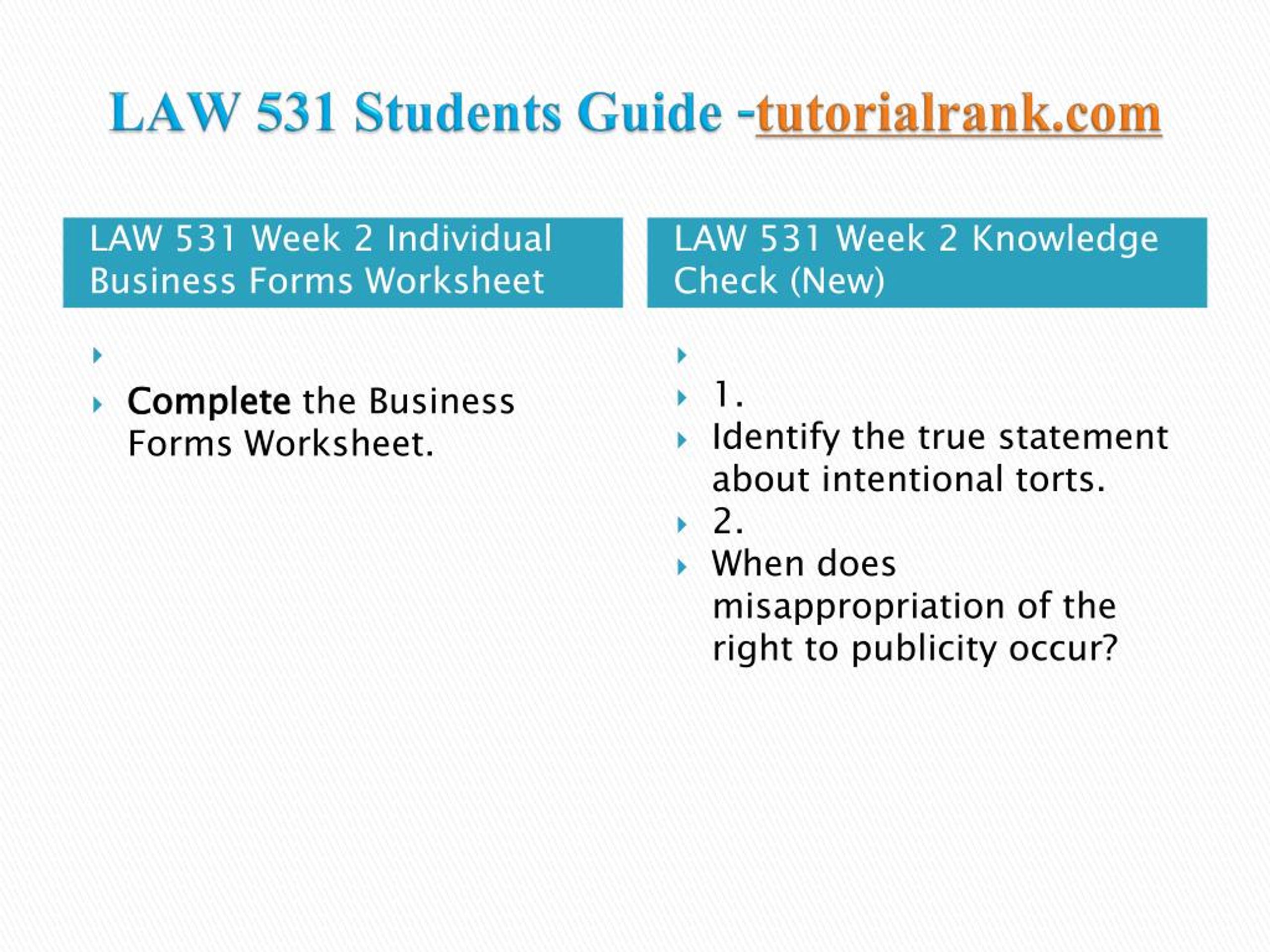 LAW 531 Students Guide -tutorialrank.com

LAW 531 Week 2 Individual Business Forms Worksheet

Complete the Business Forms Worksheet.

LAW 531 Week 2 Knowledge Check (New)

1.

Identify the true statement about intentional torts.

2.

When does misappropriation of the right to publicity occur?